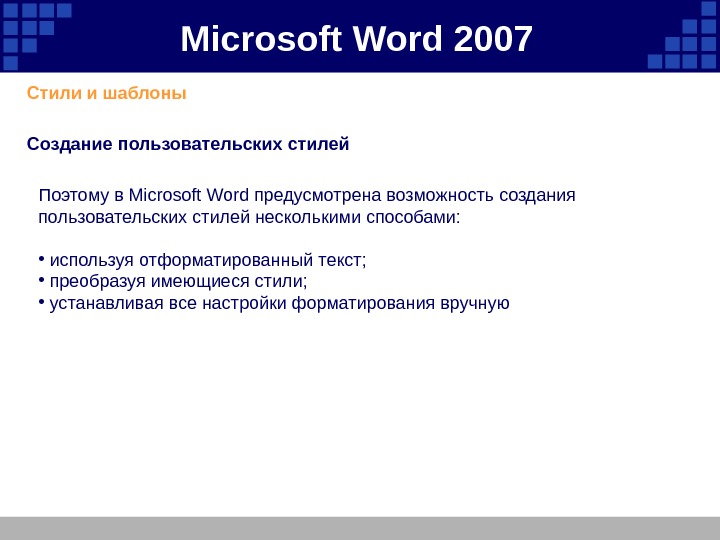 Microsoft Word 2007

Стили и шаблоны

Создание пользовательских стилей

Поэтому в Microsoft Word предусмотрена возможность создания пользовательских стилей несколькими способами:

• используя отформатированный текст;
• преобразуя имеющиеся стили;
• устанавливая все настройки форматирования вручную